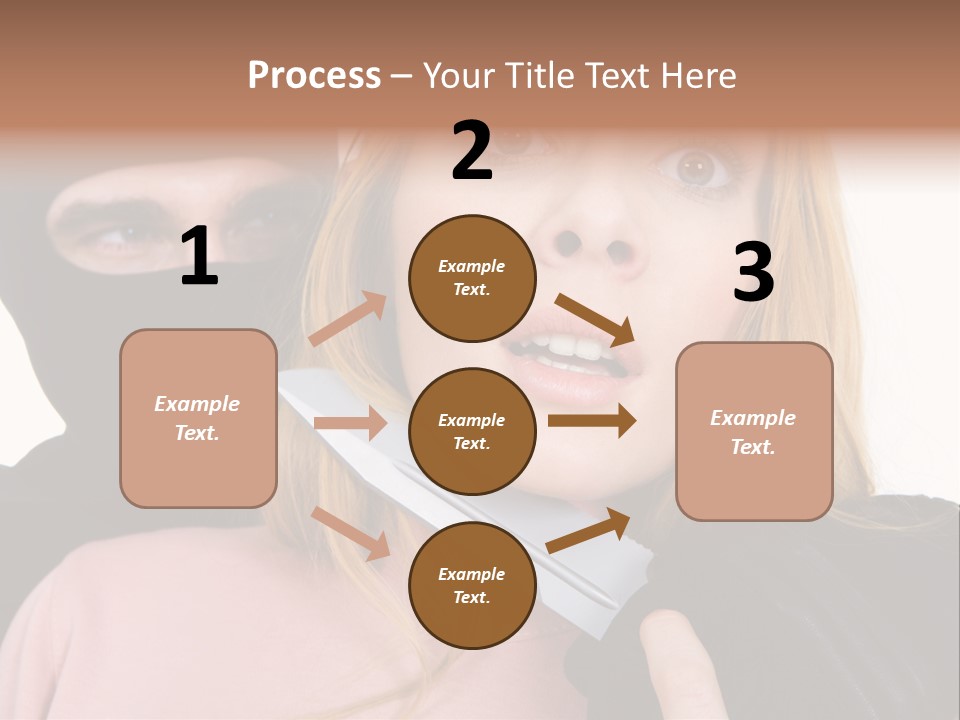 Process – Your Title Text Here

1

Example Text.

2

Example Text.

Example Text.

Example Text.

3

Example Text.